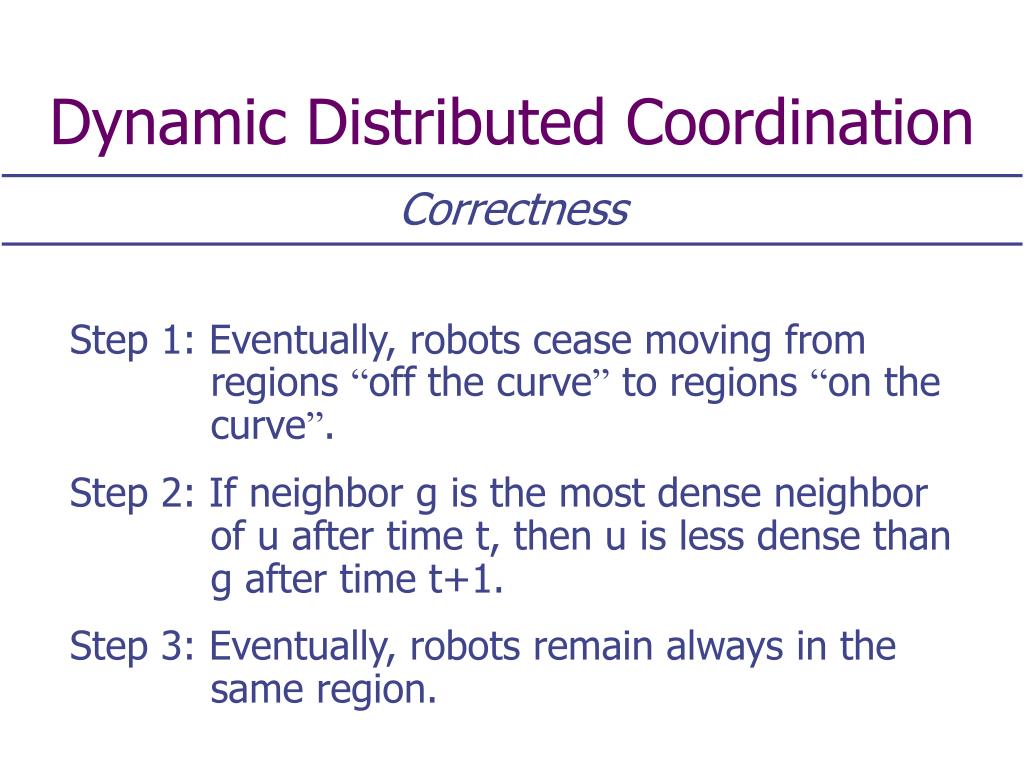 Dynamic Distributed Coordination

Correctness

Step 1: Eventually, robots cease moving from regions “off the curve” to regions “on the curve”.

Step 2: If neighbor g is the most dense neighbor of u after time t, then u is less dense than g after time t+1.

Step 3: Eventually, robots remain always in the same region.